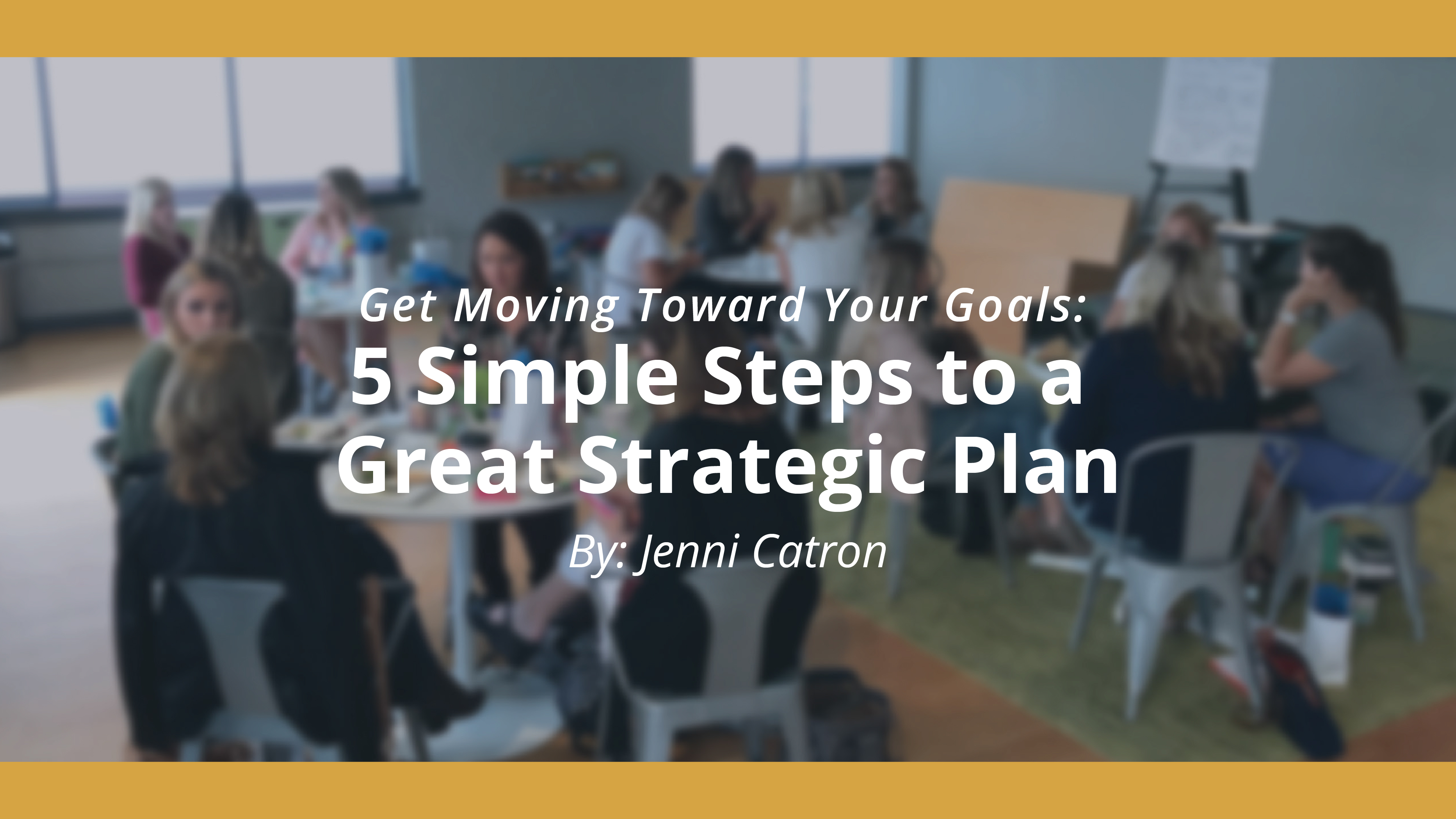 Get Moving Toward Your Goals:

5 Simple Steps to a Great Strategic Plan

By: Jenni Catron